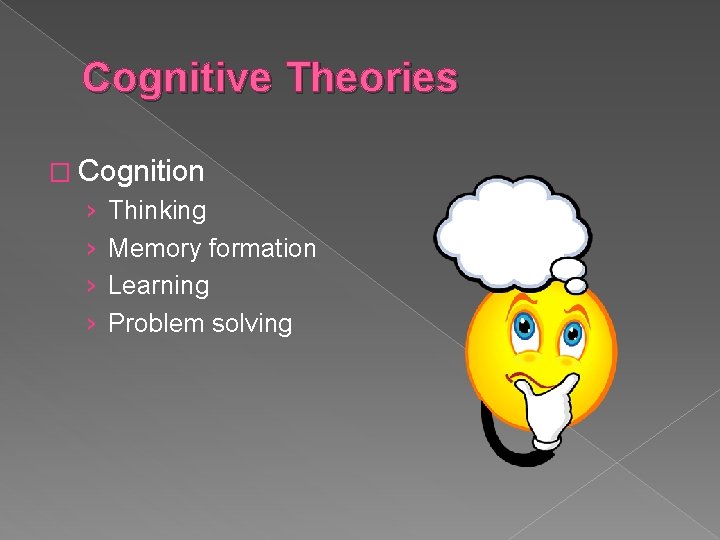 Cognitive Theories

□ Cognition
› Thinking
› Memory formation
› Learning
› Problem solving